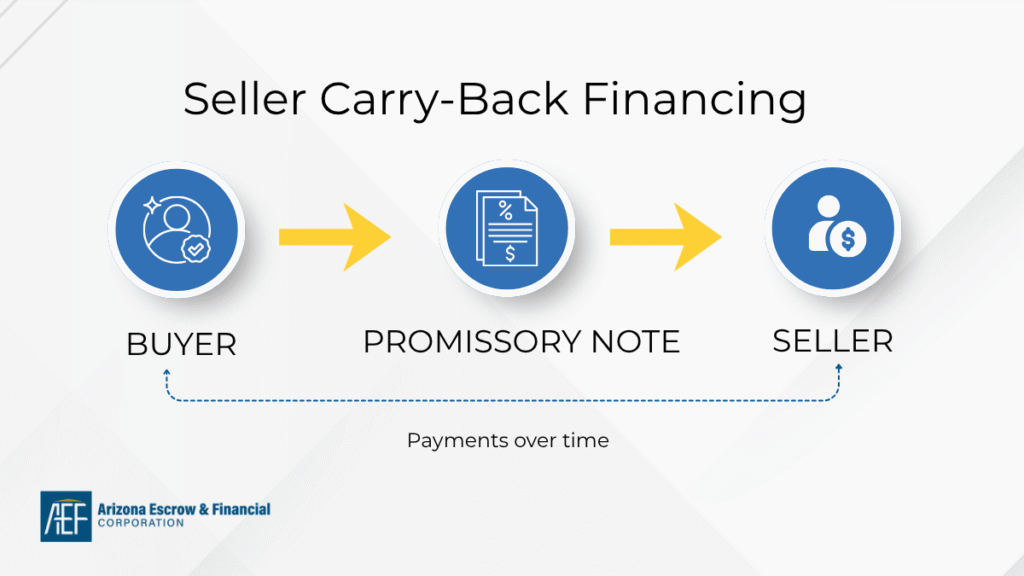 Seller Carry-Back Financing

%

$

$

BUYER

PROMISSORY NOTE

SELLER

Payments over time

AEF Arizona Escrow & Financial CORPORATION